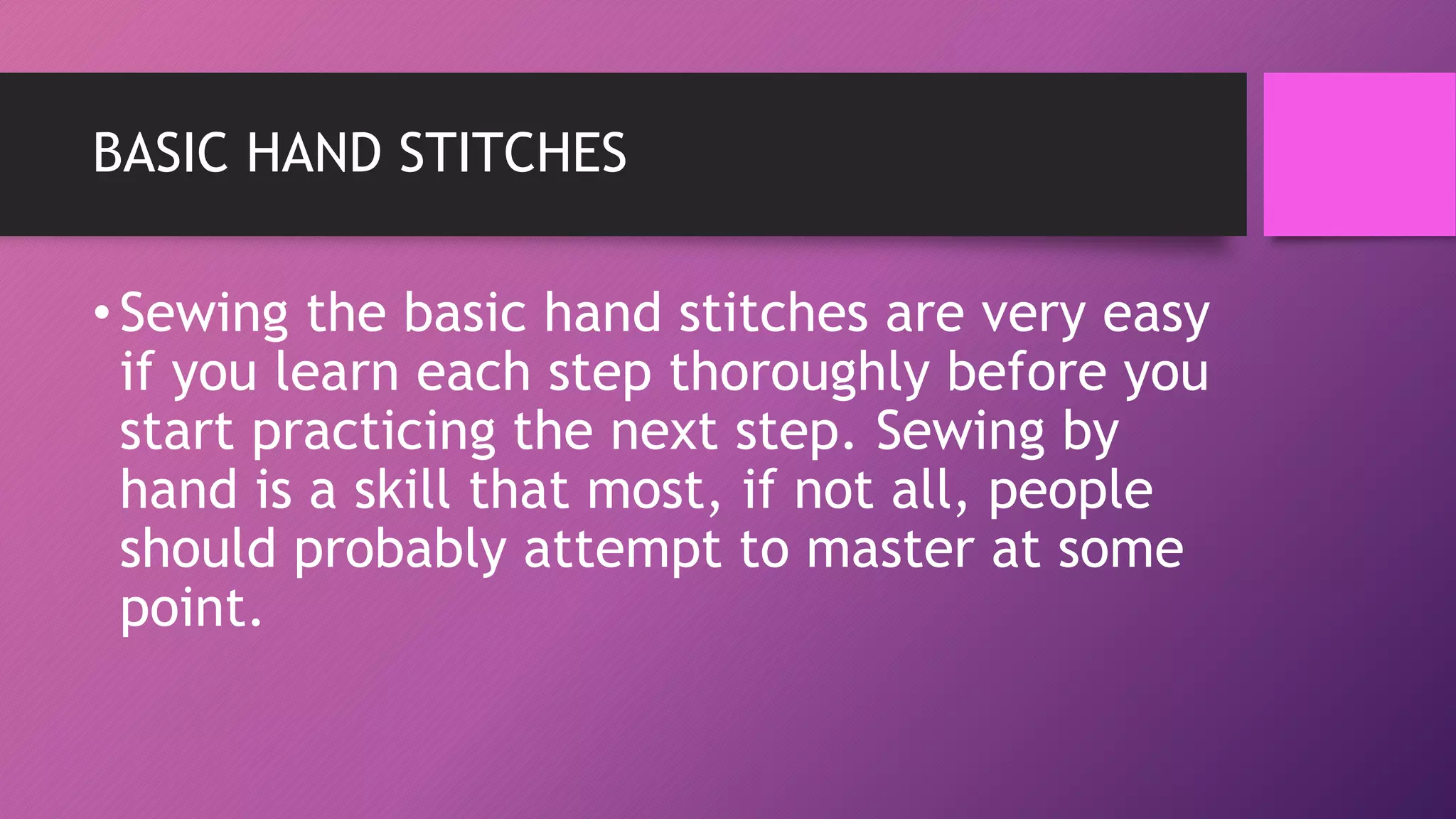 BASIC HAND STITCHES

• Sewing the basic hand stitches are very easy if you learn each step thoroughly before you start practicing the next step. Sewing by hand is a skill that most, if not all, people should probably attempt to master at some point.